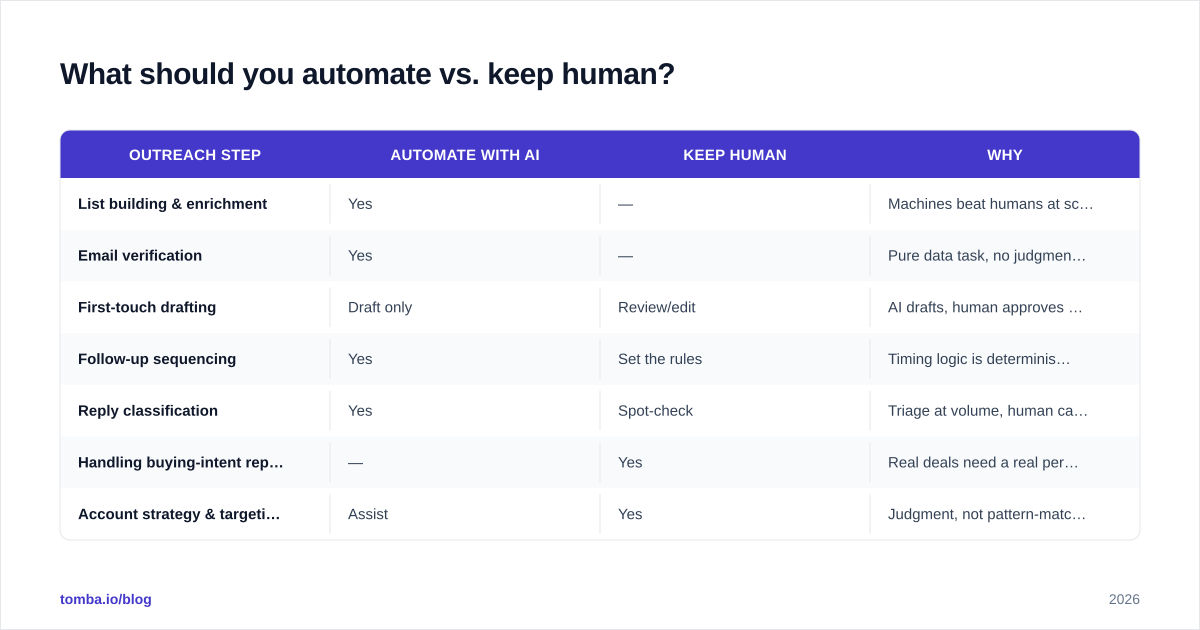 What should you automate vs. keep human?

| OUTREACH STEP | AUTOMATE WITH AI | KEEP HUMAN | WHY |
|---|---|---|---|
| List building & enrichment | Yes | — | Machines beat humans at sc… |
| Email verification | Yes | — | Pure data task, no judgmen… |
| First-touch drafting | Draft only | Review/edit | AI drafts, human approves … |
| Follow-up sequencing | Yes | Set the rules | Timing logic is determinis… |
| Reply classification | Yes | Spot-check | Triage at volume, human ca… |
| Handling buying-intent rep… | — | Yes | Real deals need a real per… |
| Account strategy & targeti… | Assist | Yes | Judgment, not pattern-matc… |

tomba.io/blog

2026